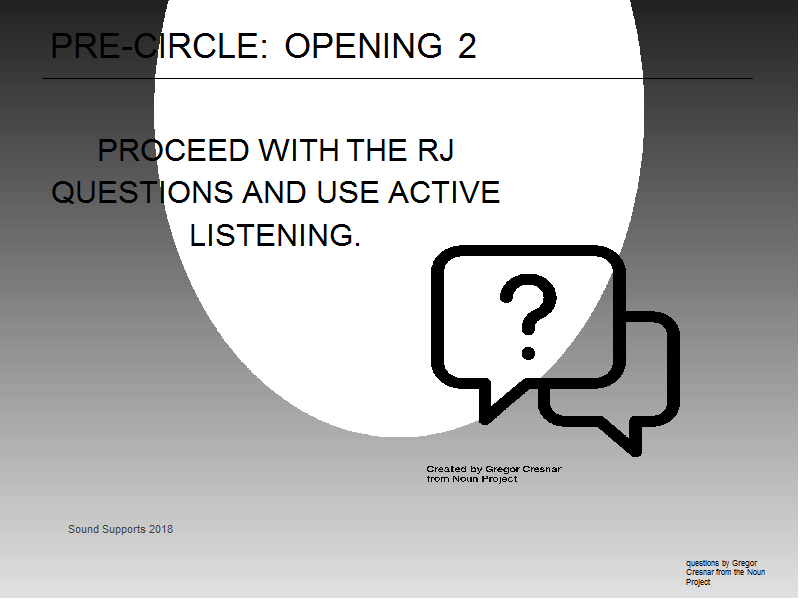 PRE-CIRCLE: OPENING 2

PROCEED WITH THE RJ QUESTIONS AND USE ACTIVE LISTENING.

?

Created by Gregor Cresnar from Noun Project

Sound Supports 2018

questions by Gregor Cresnar from the Noun Project